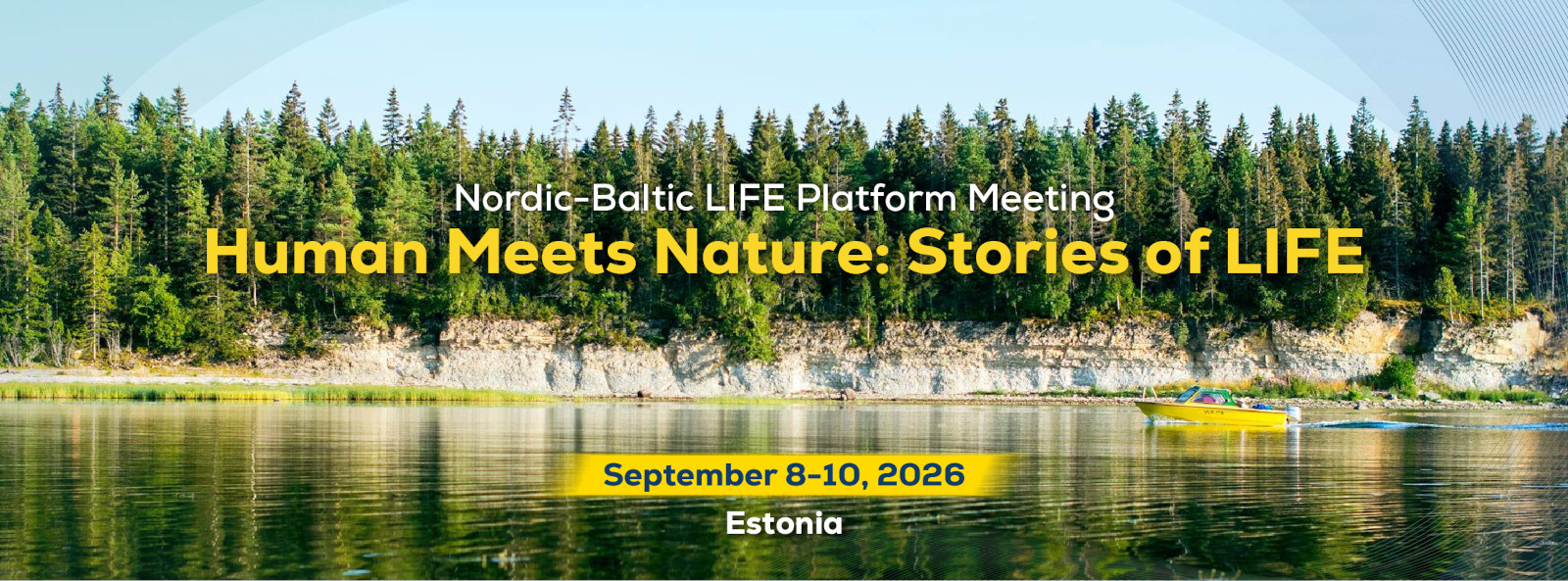 Nordic-Baltic LIFE Platform Meeting
Human Meets Nature: Stories of LIFE

September 8-10, 2026
Estonia